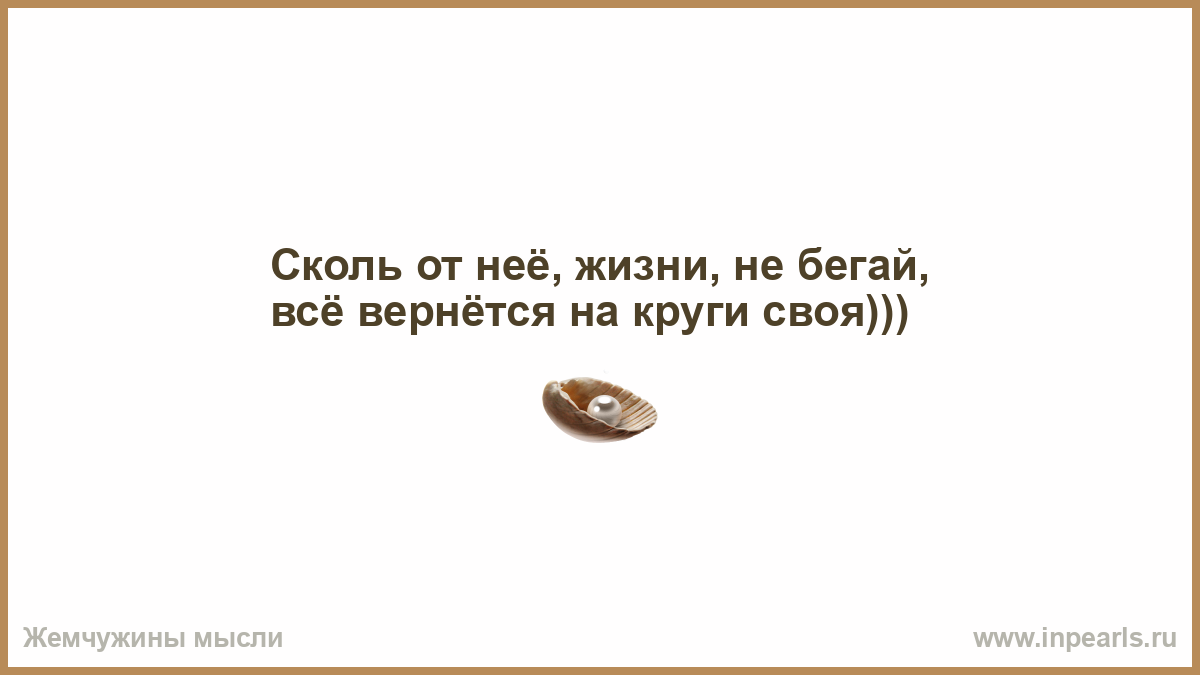 Сколь от неё, жизни, не бегай, всё вернётся на круги своя)))

Жемчужины мысли

www.inpearls.ru